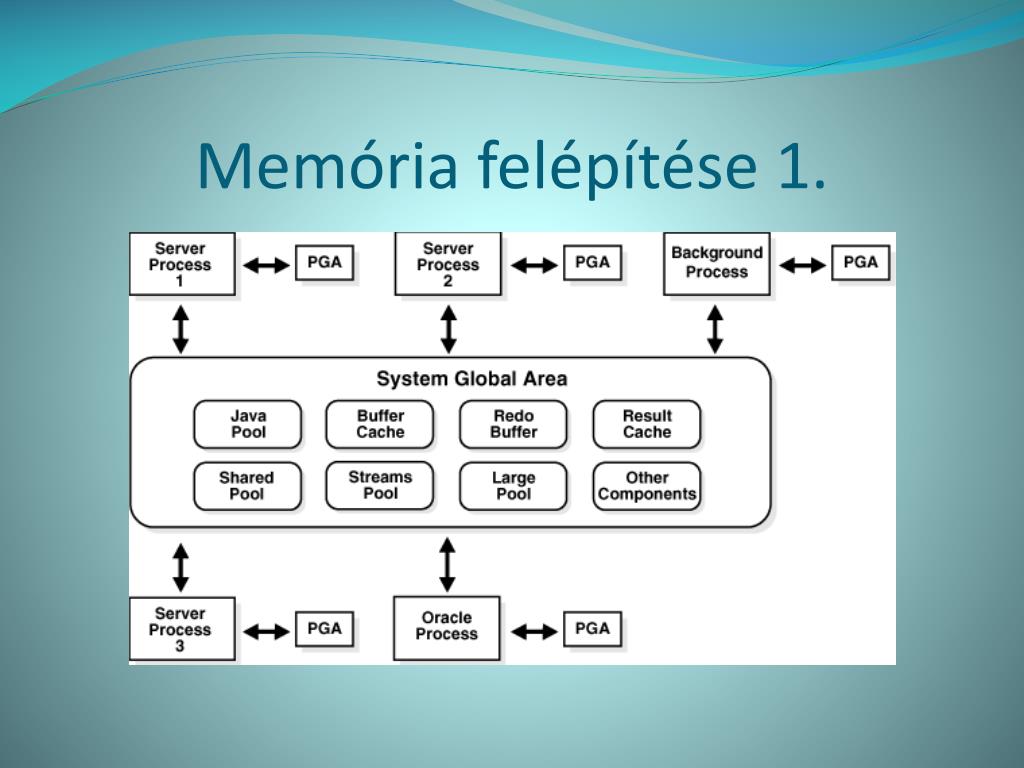 Memória felépítése 1.

Server Process 1

PGA

Server Process 2

PGA

Background Process

PGA

System Global Area

Java Pool

Buffer Cache

Redo Buffer

Result Cache

Shared Pool

Streams Pool

Large Pool

Other Components

Server Process 3

PGA

Oracle Process

PGA